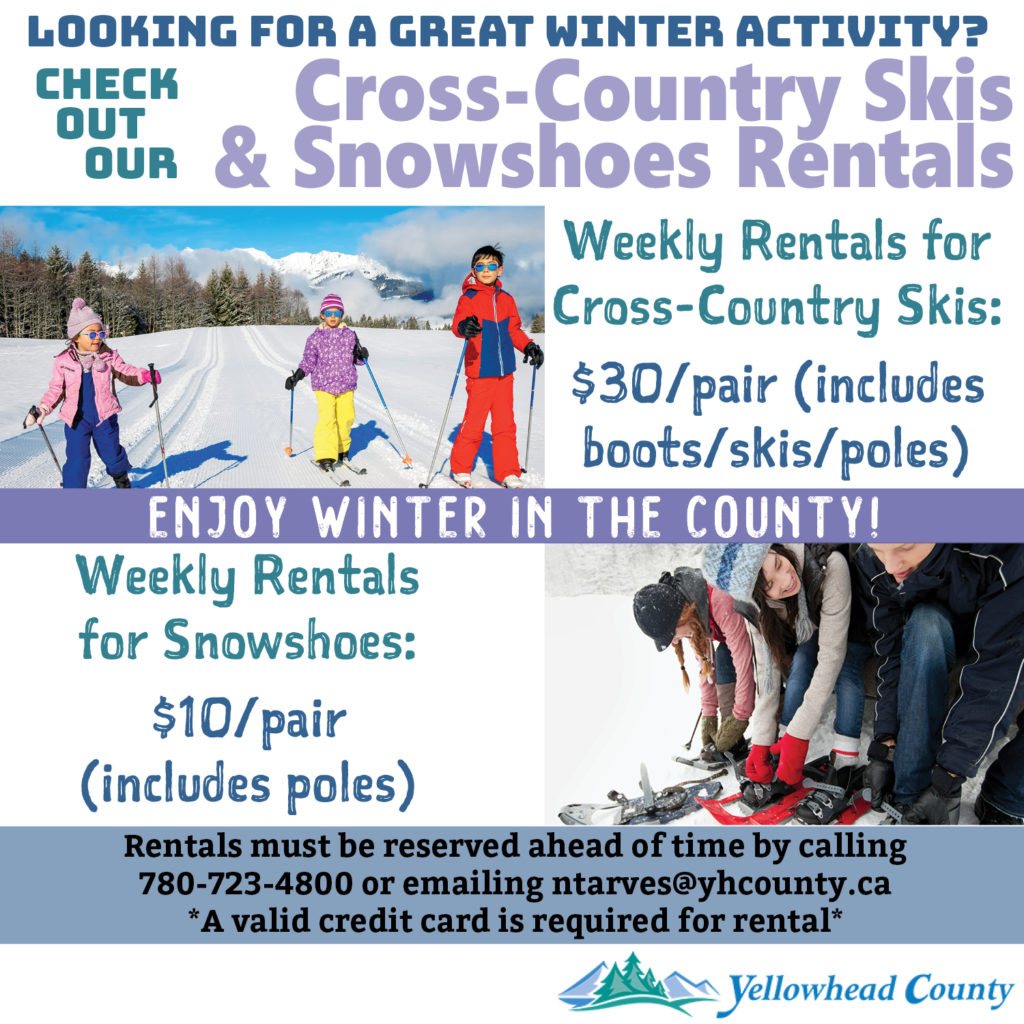 LOOKING FOR A GREAT WINTER ACTIVITY?

CHECK OUT OUR

Cross-Country Skis & Snowshoes Rentals

Weekly Rentals for Cross-Country Skis:

$30/pair (includes boots/skis/poles)

ENJOY WINTER IN THE COUNTY!

Weekly Rentals for Snowshoes:

$10/pair (includes poles)

Rentals must be reserved ahead of time by calling 780-723-4800 or emailing ntarves@yhcounty.ca
*A valid credit card is required for rental*

Yellowhead County